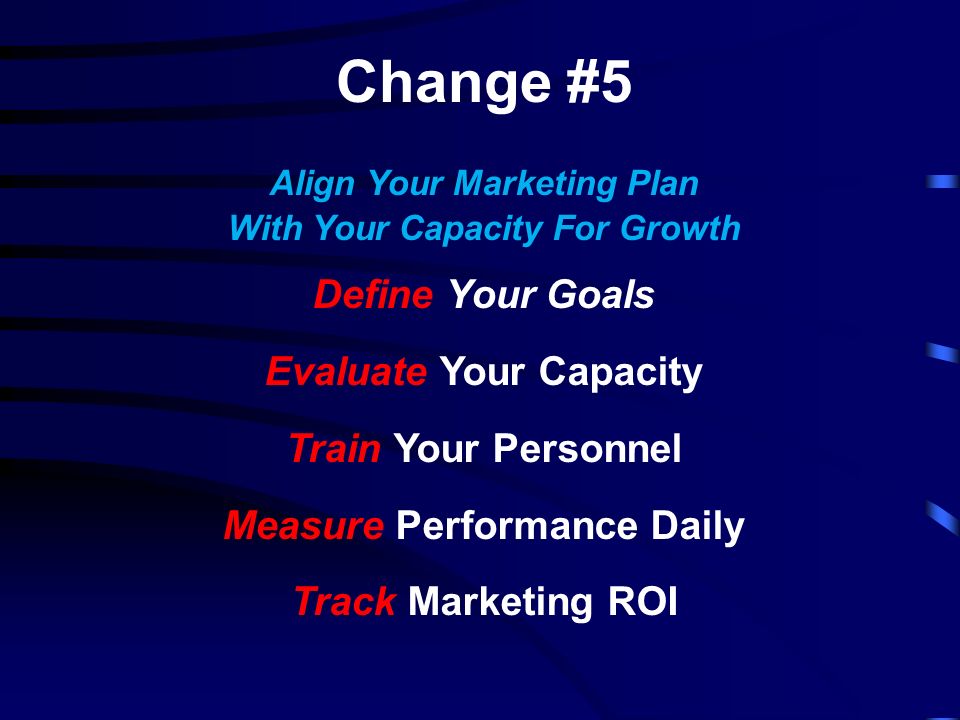 Change #5

Align Your Marketing Plan
With Your Capacity For Growth

Define Your Goals

Evaluate Your Capacity

Train Your Personnel

Measure Performance Daily

Track Marketing ROI